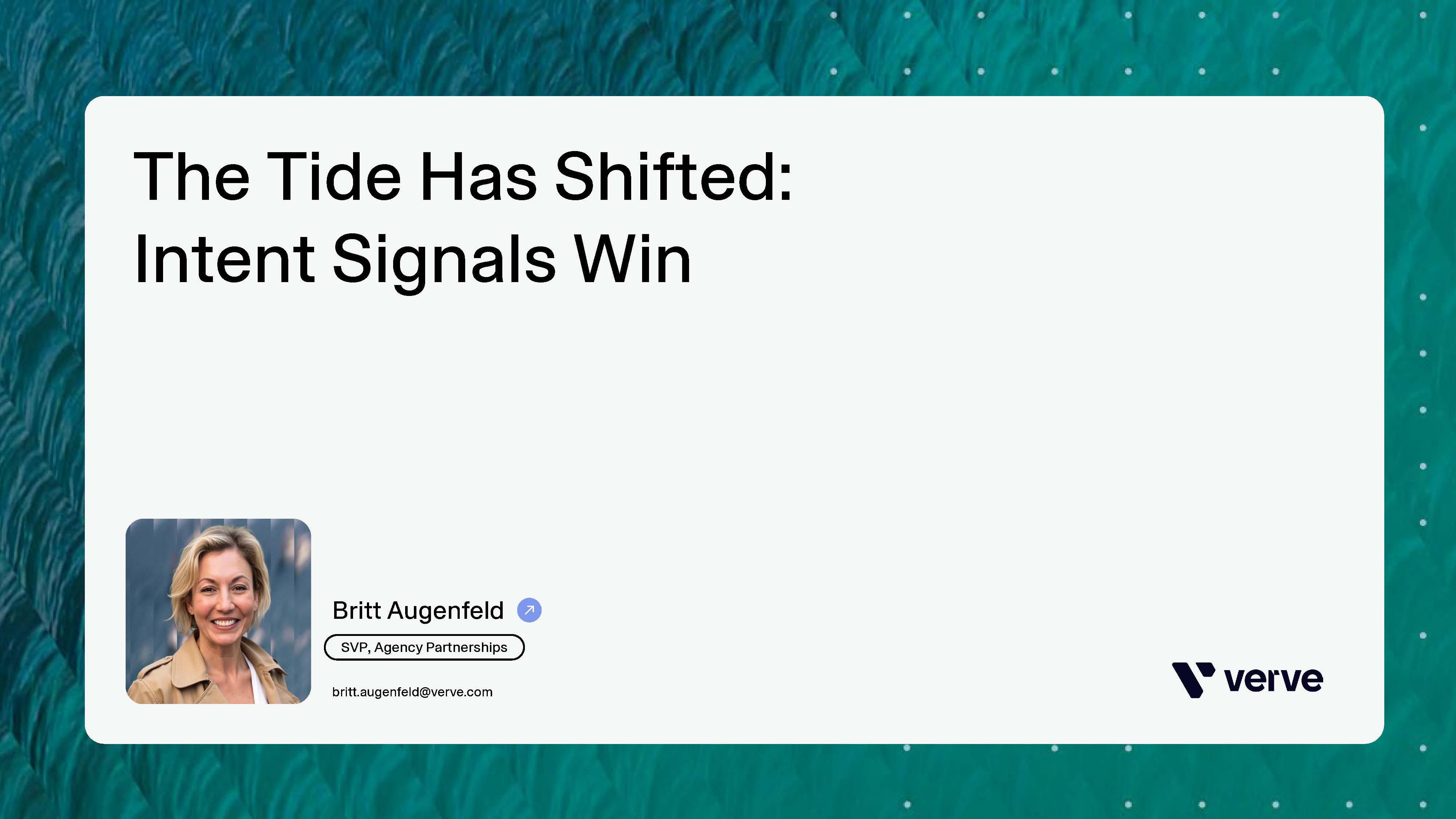 The Tide Has Shifted:
Intent Signals Win

Britt Augenfeld

SVP, Agency Partnerships

britt.augenfeld@verve.com

verve